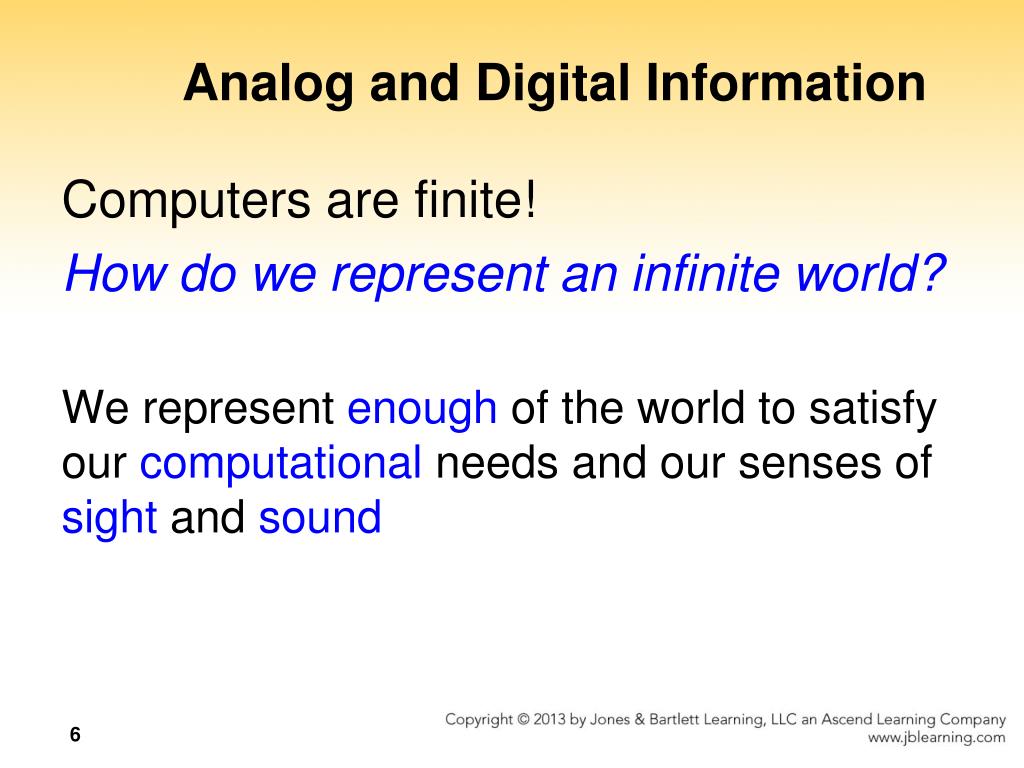 Analog and Digital Information

Computers are finite!

How do we represent an infinite world?

We represent enough of the world to satisfy our computational needs and our senses of sight and sound

6

Copyright © 2013 by Jones & Bartlett Learning, LLC an Ascend Learning Company
www.jblearning.com